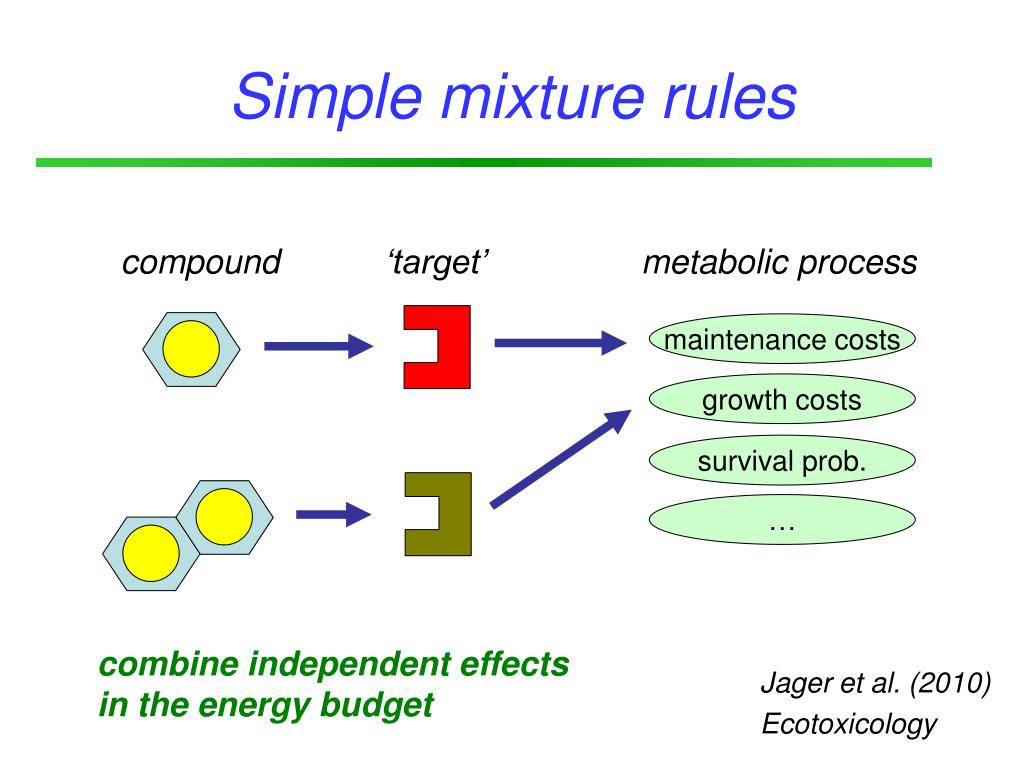 Simple mixture rules

compound

‘target’

metabolic process

maintenance costs

growth costs

survival prob.

…

combine independent effects in the energy budget

Jager et al. (2010) Ecotoxicology